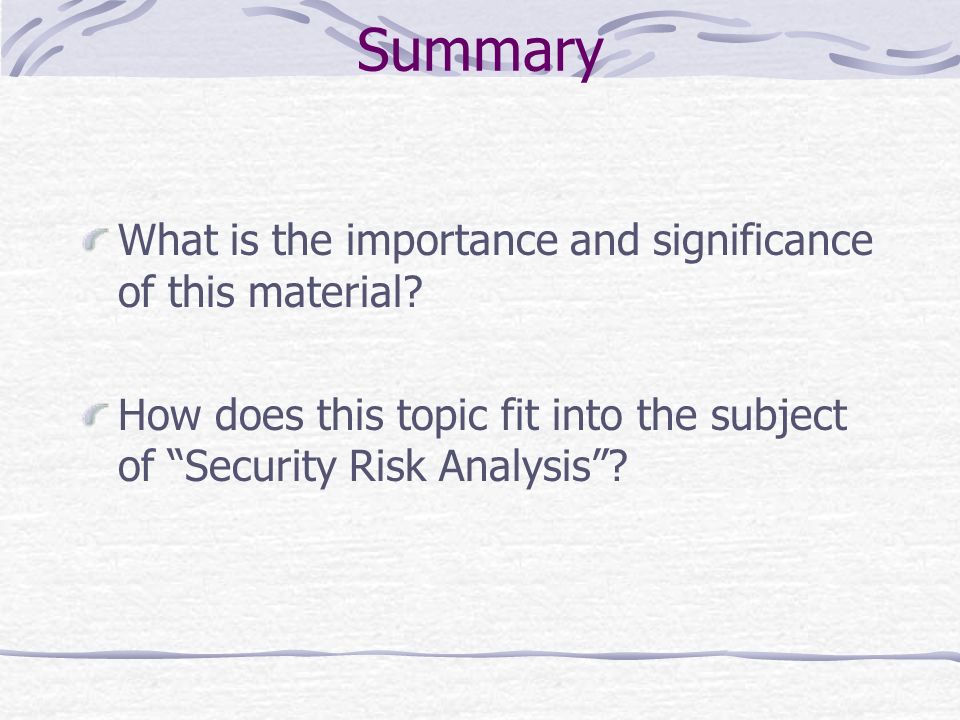 Summary

What is the importance and significance of this material?

How does this topic fit into the subject of “Security Risk Analysis”?